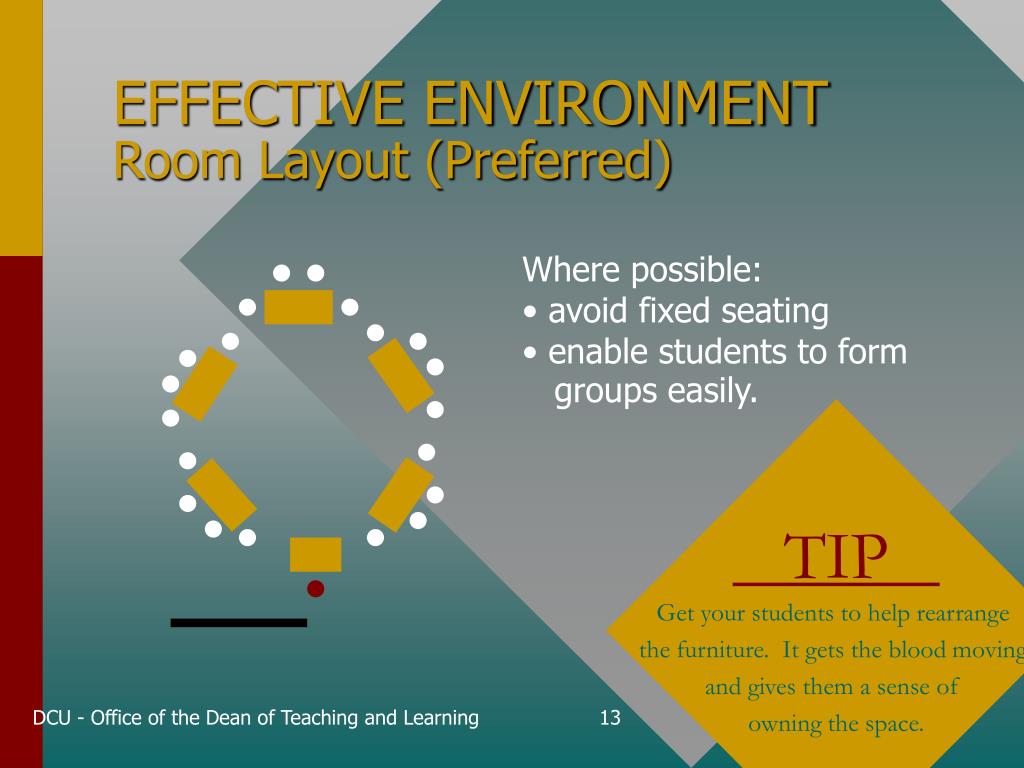 EFFECTIVE ENVIRONMENT
Room Layout (Preferred)

Where possible:
• avoid fixed seating
• enable students to form groups easily.

TIP

Get your students to help rearrange the furniture. It gets the blood moving and gives them a sense of owning the space.

DCU - Office of the Dean of Teaching and Learning

13